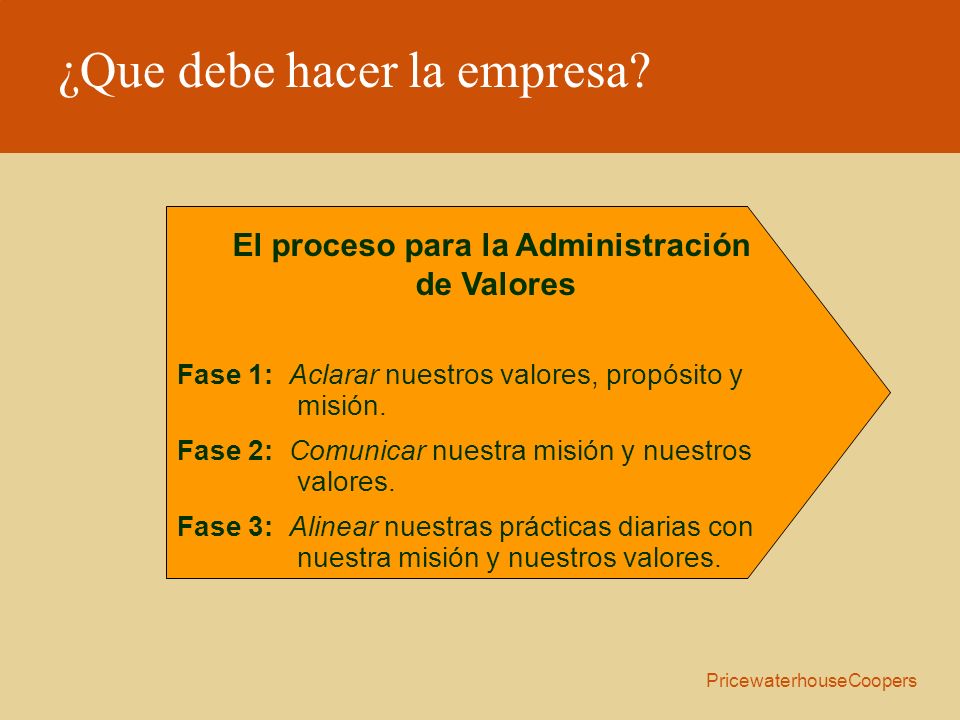 ¿Que debe hacer la empresa?

El proceso para la Administración de Valores

Fase 1: Aclarar nuestros valores, propósito y misión.

Fase 2: Comunicar nuestra misión y nuestros valores.

Fase 3: Alinear nuestras prácticas diarias con nuestra misión y nuestros valores.

PricewaterhouseCoopers